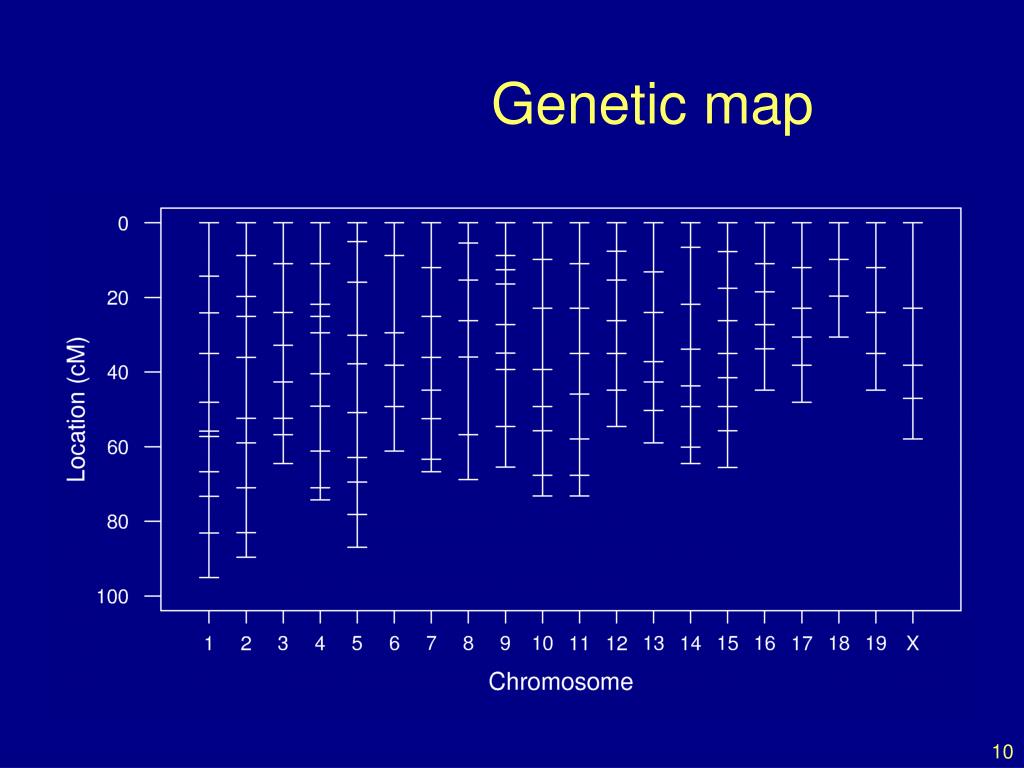 Genetic map

0
20
40
60
80
100

Location (cM)

1 2 3 4 5 6 7 8 9 10 11 12 13 14 15 16 17 18 19 X

Chromosome

10